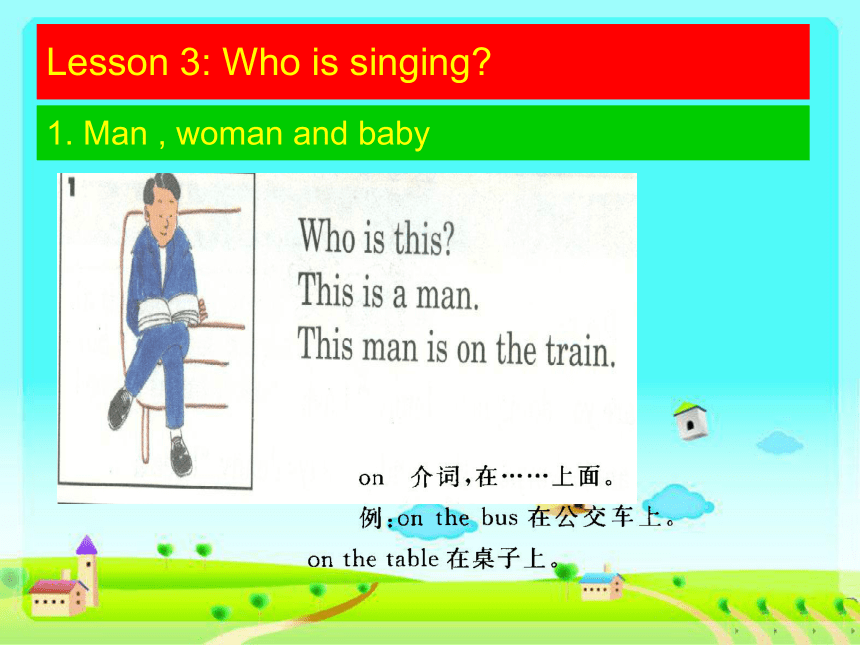 Lesson 3: Who is singing?

1. Man , woman and baby

1

Who is this?
This is a man.
This man is on the train.

on 介词，在……上面。
例：on the bus 在公交车上。
on the table 在桌子上。